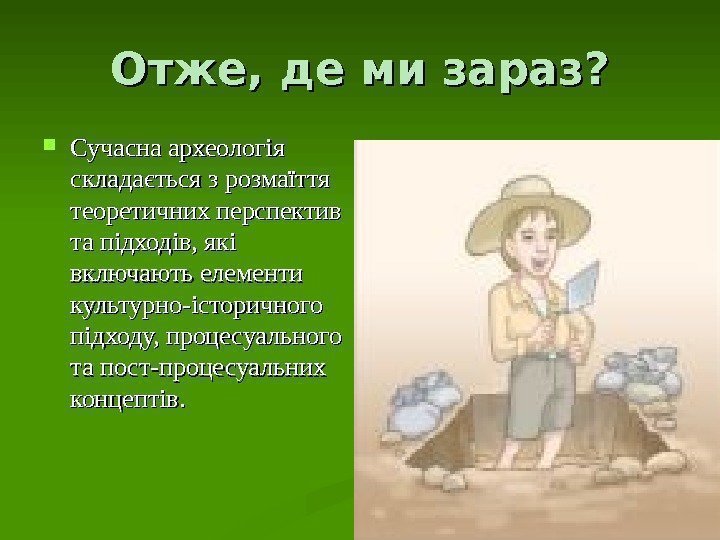 Отже, де ми зараз?

Сучасна археологія складається з розмаїття теоретичних перспектив та підходів, які включають елементи культурно-історичного підходу, процесуального та пост-процесуальних концептів.